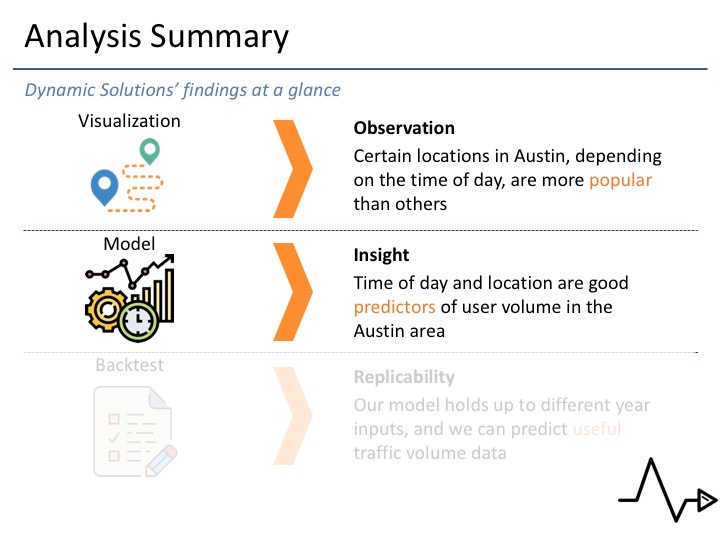 Analysis Summary

Dynamic Solutions' findings at a glance

Visualization

Observation

Certain locations in Austin, depending on the time of day, are more popular than others

Model

Insight

Time of day and location are good predictors of user volume in the Austin area

Backtest

Replicability

Our model holds up to different year inputs, and we can predict useful traffic volume data